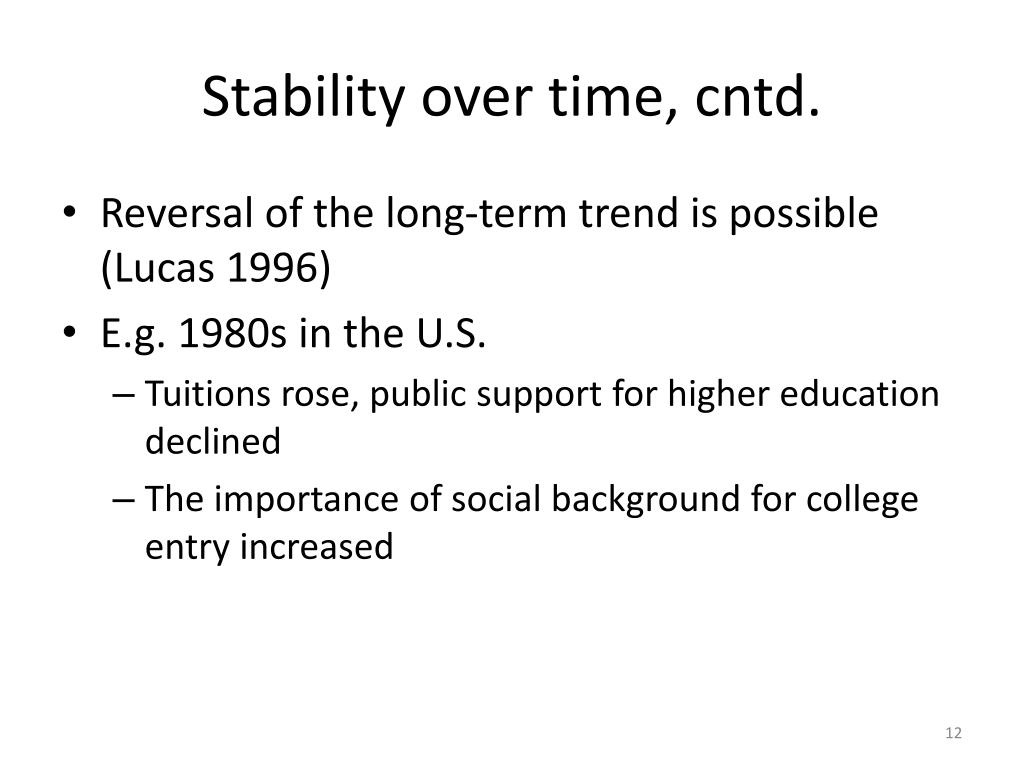 Stability over time, cntd.

• Reversal of the long-term trend is possible (Lucas 1996)
• E.g. 1980s in the U.S.
– Tuitions rose, public support for higher education declined
– The importance of social background for college entry increased

12